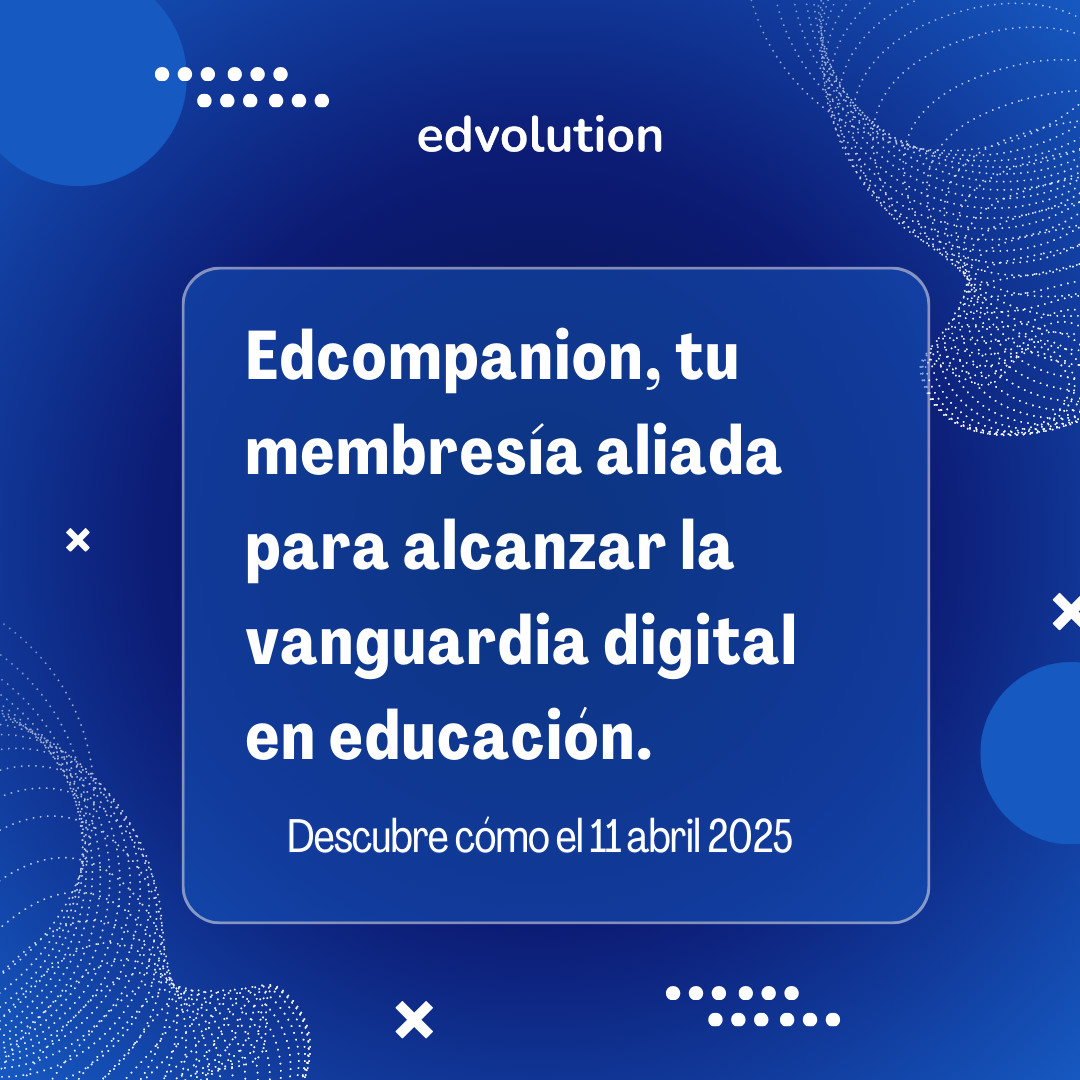 edvolution

Edcompanion, tu membresía aliada para alcanzar la vanguardia digital en educación.

Descubre cómo el 11 abril 2025